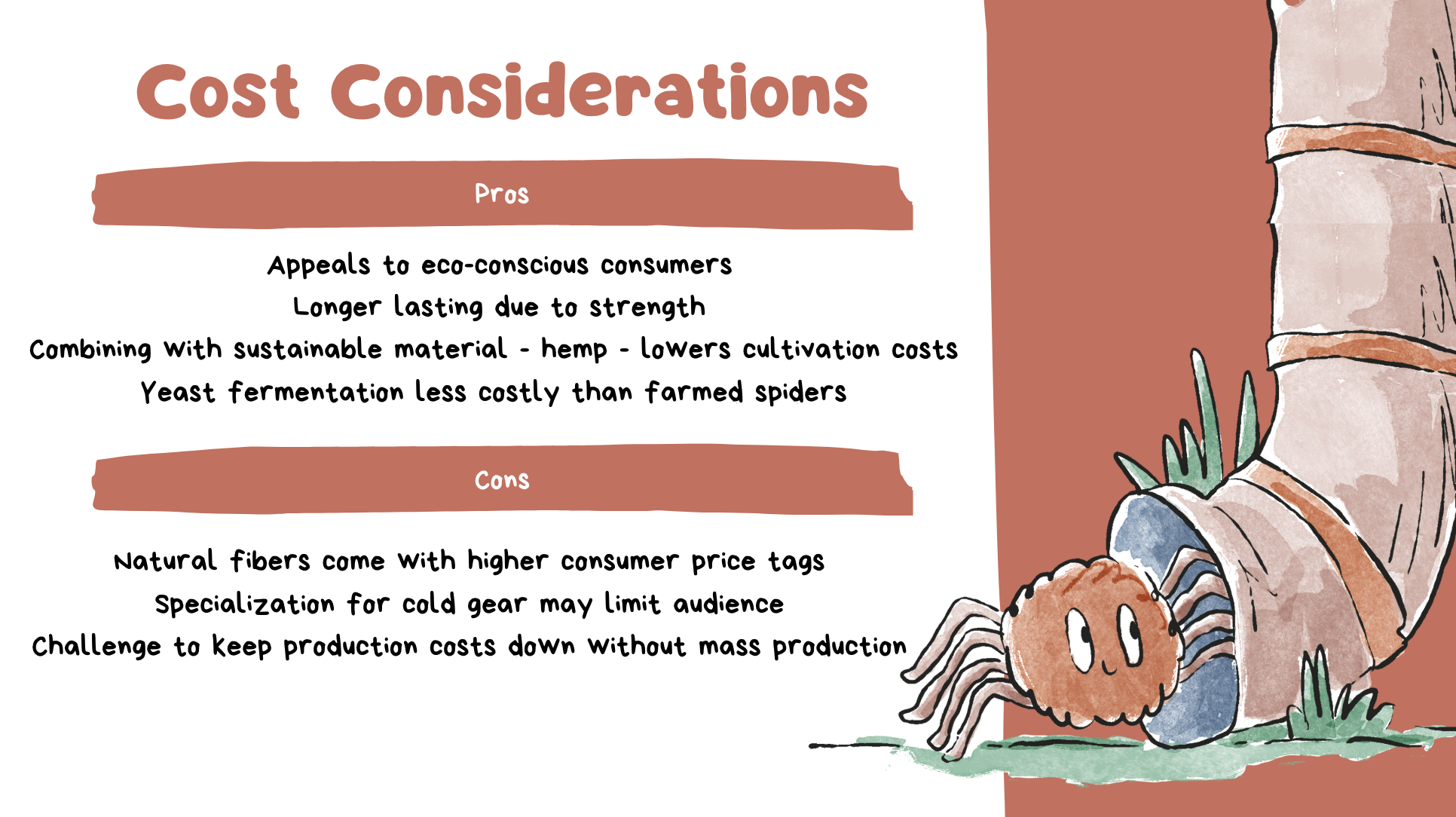 Cost Considerations

Pros

Appeals to eco-conscious consumers
Longer lasting due to strength
Combining with sustainable material - hemp - lowers cultivation costs
Yeast fermentation less costly than farmed spiders

Cons

Natural fibers come with higher consumer price tags
Specialization for cold gear may limit audience
Challenge to keep production costs down without mass production